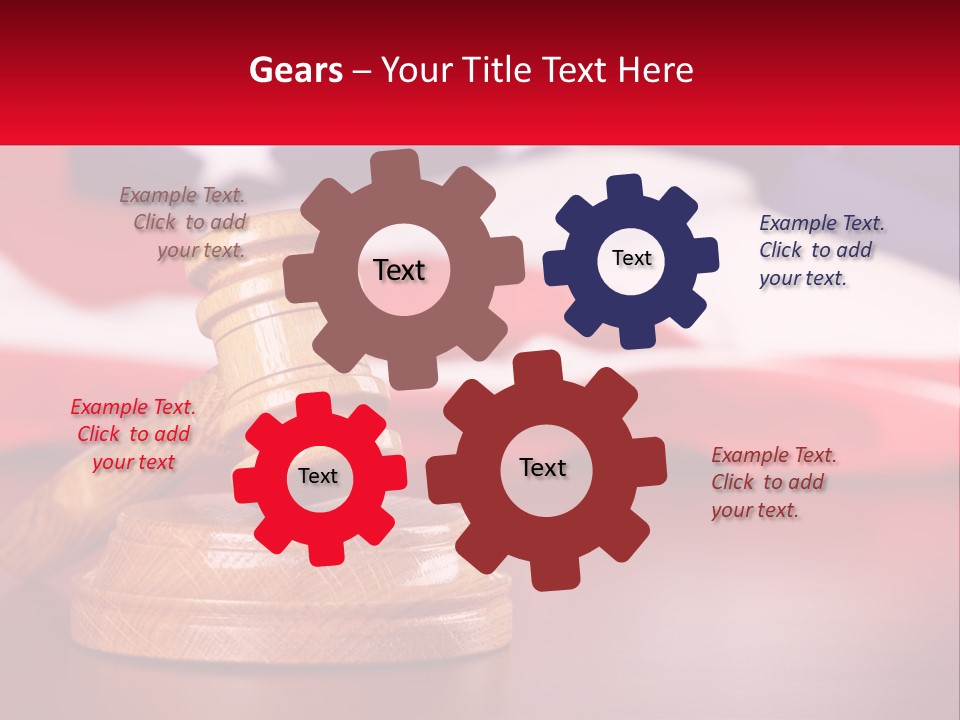 Gears – Your Title Text Here

Example Text. Click to add your text.

Text

Text

Example Text. Click to add your text.

Example Text. Click to add your text

Text

Text

Example Text. Click to add your text.